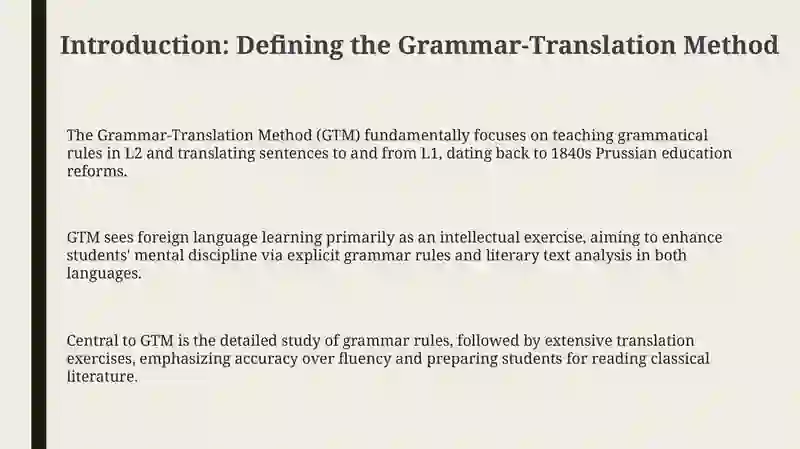 Introduction: Defining the Grammar-Translation Method

The Grammar-Translation Method (GTM) fundamentally focuses on teaching grammatical rules in L2 and translating sentences to and from L1, dating back to 1840s Prussian education reforms.

GTM sees foreign language learning primarily as an intellectual exercise, aiming to enhance students' mental discipline via explicit grammar rules and literary text analysis in both languages.

Central to GTM is the detailed study of grammar rules, followed by extensive translation exercises, emphasizing accuracy over fluency and preparing students for reading classical literature.